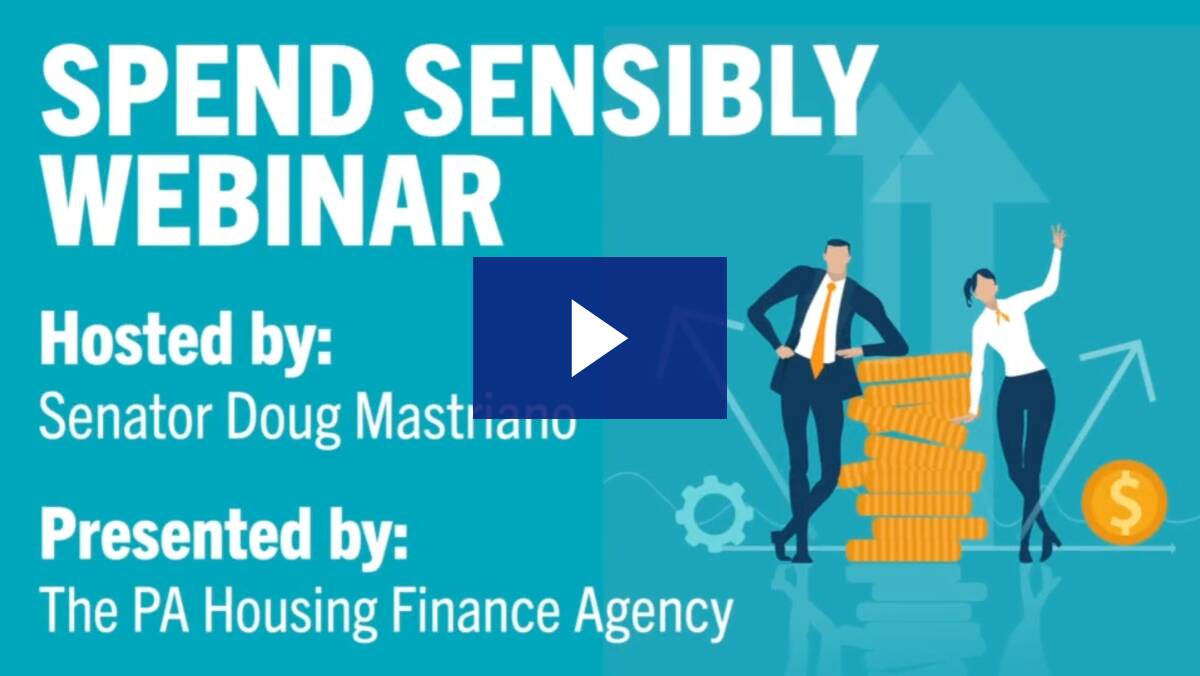 SPEND SENSIBLY WEBINAR

Hosted by:
Senator Doug Mastriano

Presented by:
The PA Housing Finance Agency

$